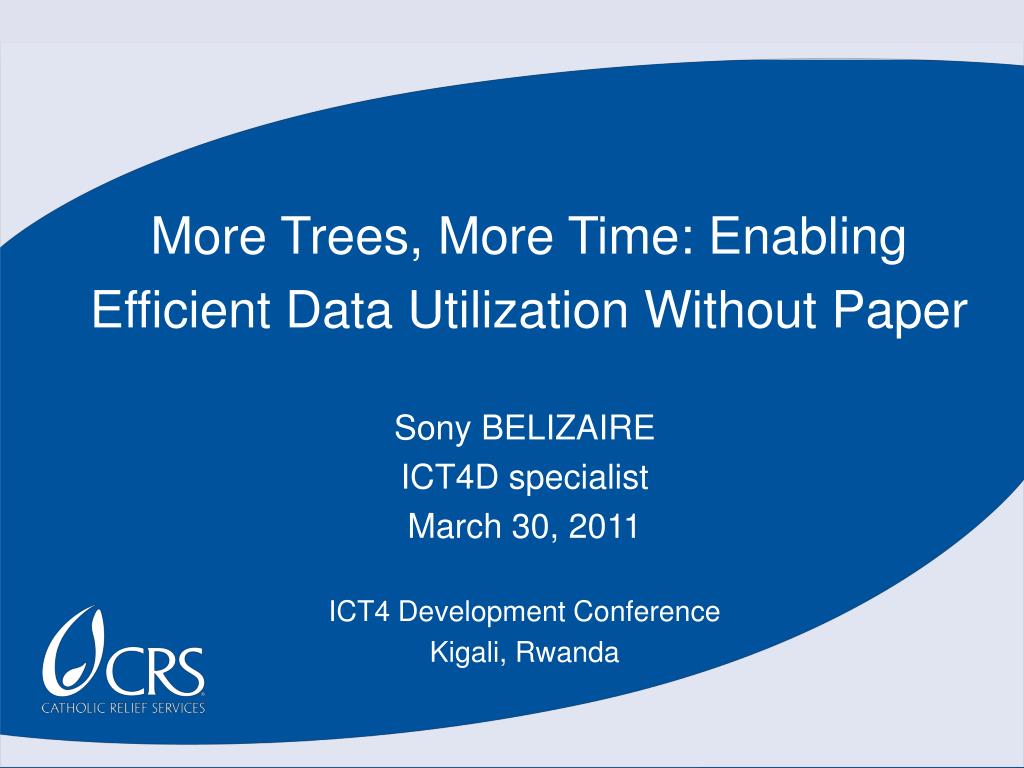 More Trees, More Time: Enabling Efficient Data Utilization Without Paper

Sony BELIZAIRE
ICT4D specialist
March 30, 2011

ICT4 Development Conference
Kigali, Rwanda

CRS
CATHOLIC RELIEF SERVICES